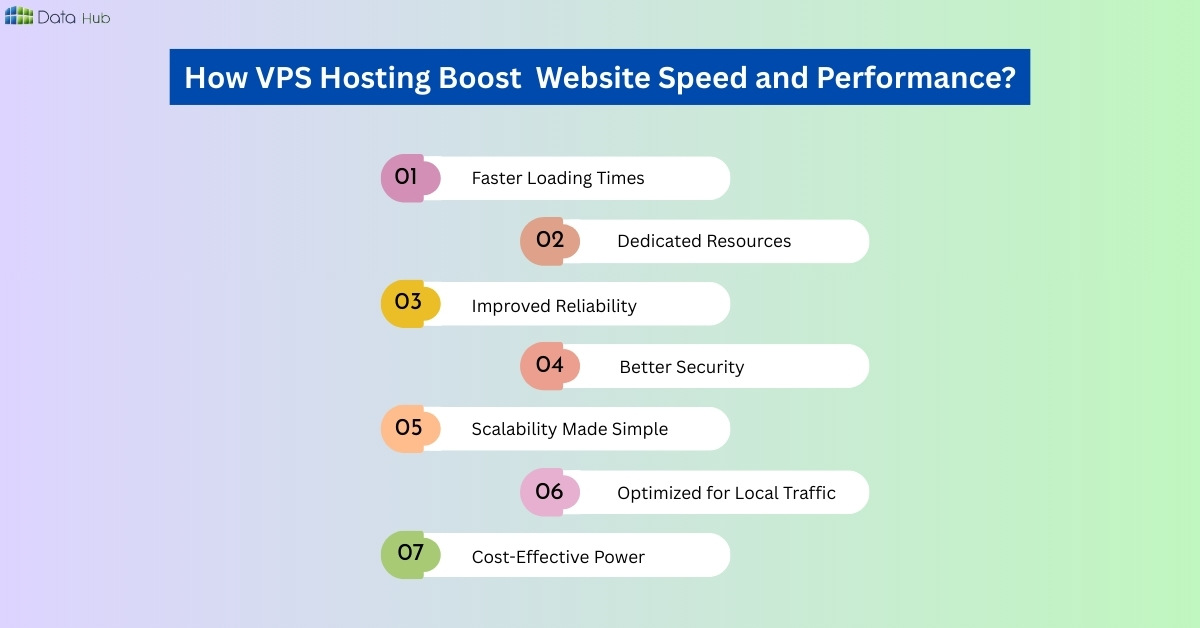 Data Hub

How VPS Hosting Boost Website Speed and Performance?

01 Faster Loading Times

02 Dedicated Resources

03 Improved Reliability

04 Better Security

05 Scalability Made Simple

06 Optimized for Local Traffic

07 Cost-Effective Power